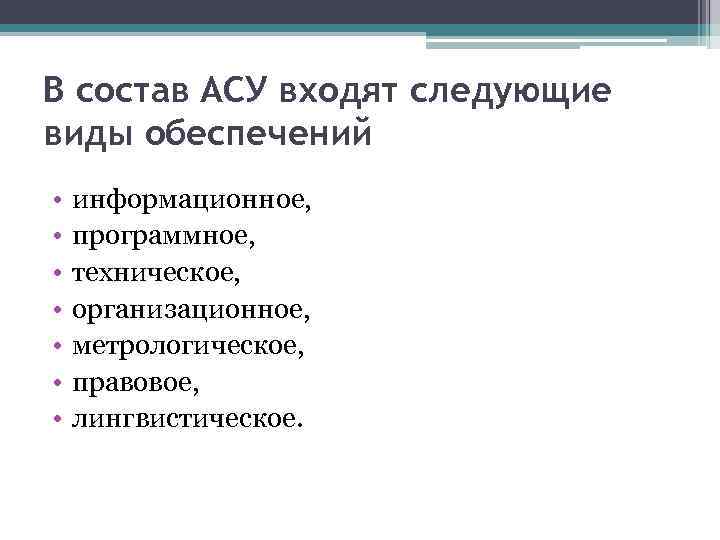 В состав АСУ входят следующие виды обеспечений

• информационное,
• программное,
• техническое,
• организационное,
• метрологическое,
• правовое,
• лингвистическое.